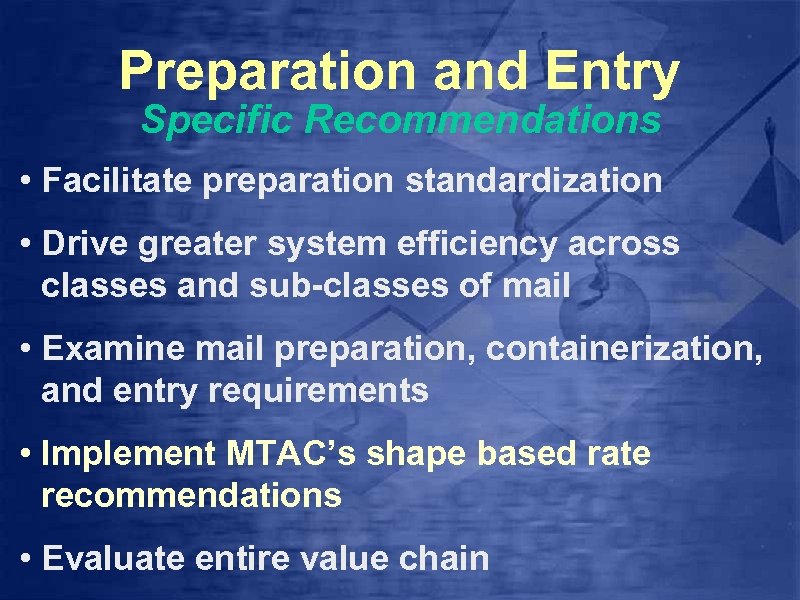 Preparation and Entry
Specific Recommendations

• Facilitate preparation standardization

• Drive greater system efficiency across classes and sub-classes of mail

• Examine mail preparation, containerization, and entry requirements

• Implement MTAC's shape based rate recommendations

• Evaluate entire value chain